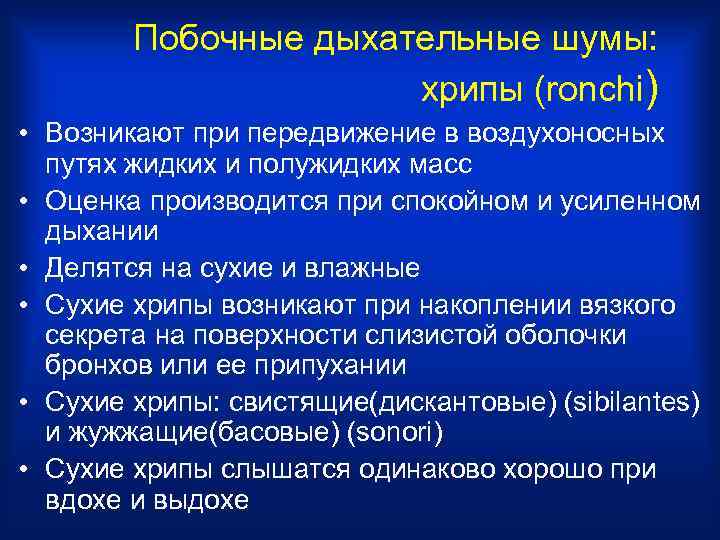 Побочные дыхательные шумы: хрипы (ronchi)

• Возникают при передвижение в воздухоносных путях жидких и полужидких масс
• Оценка производится при спокойном и усиленном дыхании
• Делятся на сухие и влажные
• Сухие хрипы возникают при накоплении вязкого секрета на поверхности слизистой оболочки бронхов или ее припухании
• Сухие хрипы: свистящие(дискантовые) (sibilantes) и жужжащие(басовые) (sonori)
• Сухие хрипы слышатся одинаково хорошо при вдохе и выдохе